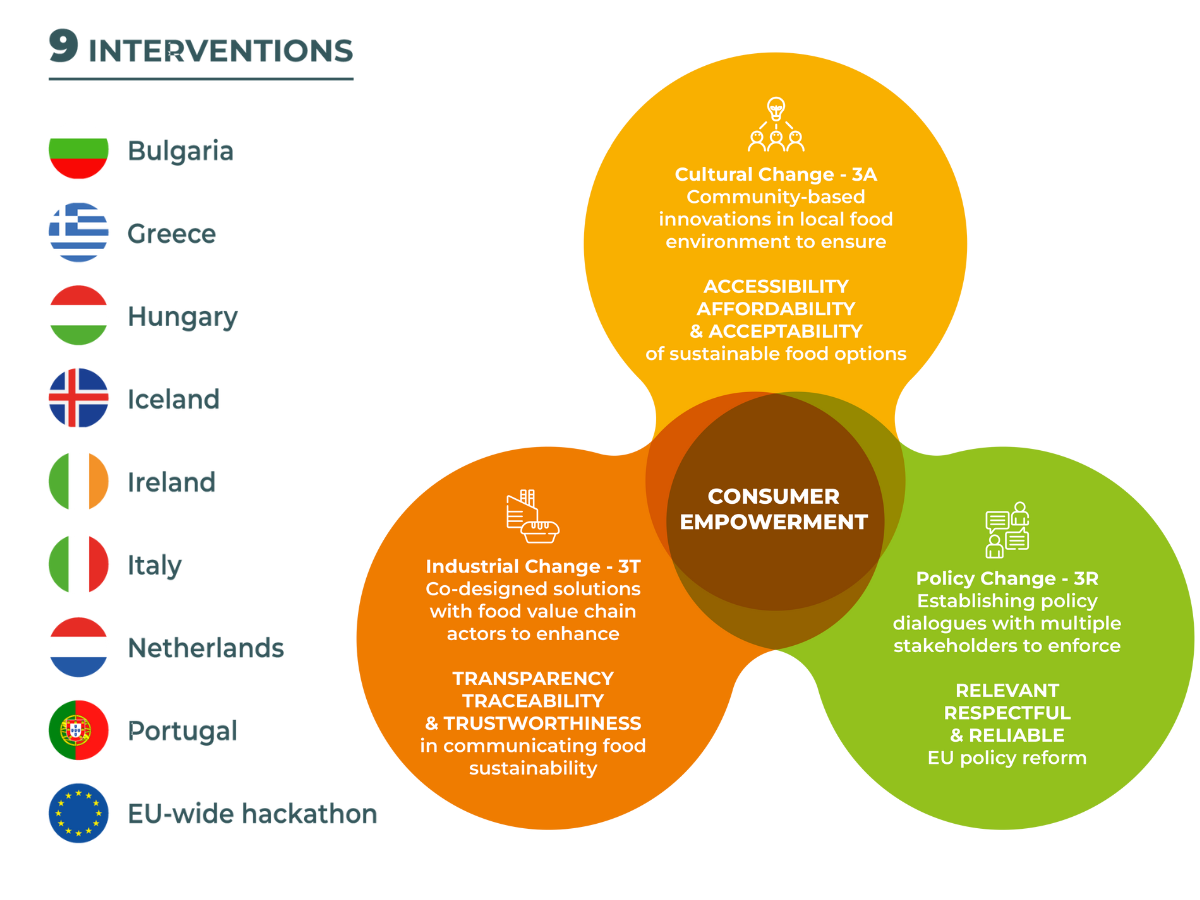 9 INTERVENTIONS

Bulgaria

Greece

Hungary

Iceland

Ireland

Italy

Netherlands

Portugal

EU-wide hackathon

Cultural Change - 3A
Community-based innovations in local food environment to ensure

ACCESSIBILITY
AFFORDABILITY
& ACCEPTABILITY
of sustainable food options

CONSUMER EMPOWERMENT

Industrial Change - 3T
Co-designed solutions with food value chain actors to enhance

TRANSPARENCY
TRACEABILITY
& TRUSTWORTHINESS
in communicating food sustainability

Policy Change - 3R
Establishing policy dialogues with multiple stakeholders to enforce

RELEVANT
RESPECTFUL
& RELIABLE
EU policy reform